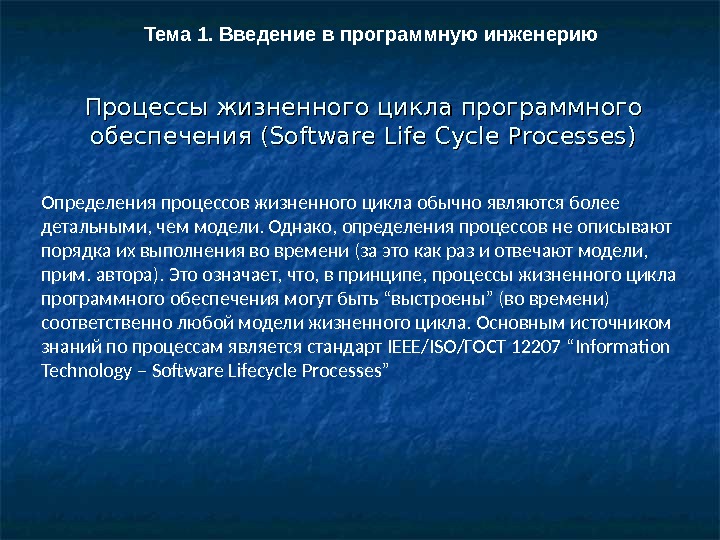 Тема 1. Введение в программную инженерию

Процессы жизненного цикла программного обеспечения (Software Life Cycle Processes)

Определения процессов жизненного цикла обычно являются более детальными, чем модели. Однако, определения процессов не описывают порядка их выполнения во времени (за это как раз и отвечают модели, прим. автора). Это означает, что, в принципе, процессы жизненного цикла программного обеспечения могут быть “выстроены” (во времени) соответственно любой модели жизненного цикла. Основным источником знаний по процессам является стандарт IEEE/ISO/ГОСТ 12207 “Information Technology – Software Lifecycle Processes”